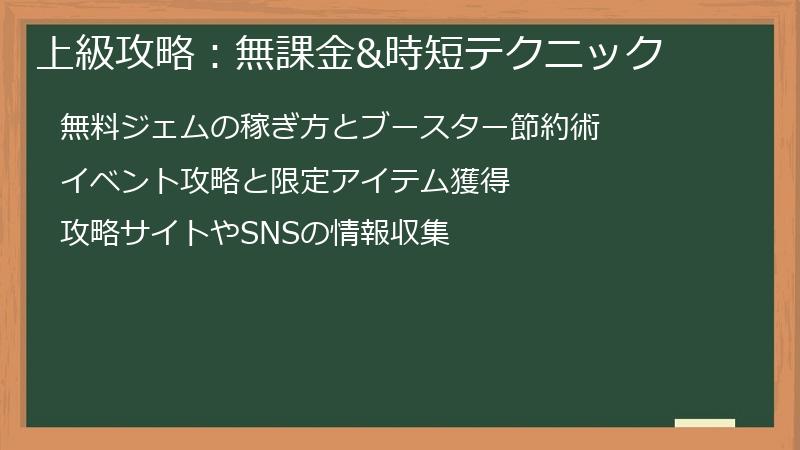 上級攻略：無課金&時短テクニック

無料ジェムの稼ぎ方とブースター節約術

イベント攻略と限定アイテム獲得

攻略サイトやSNSの情報収集